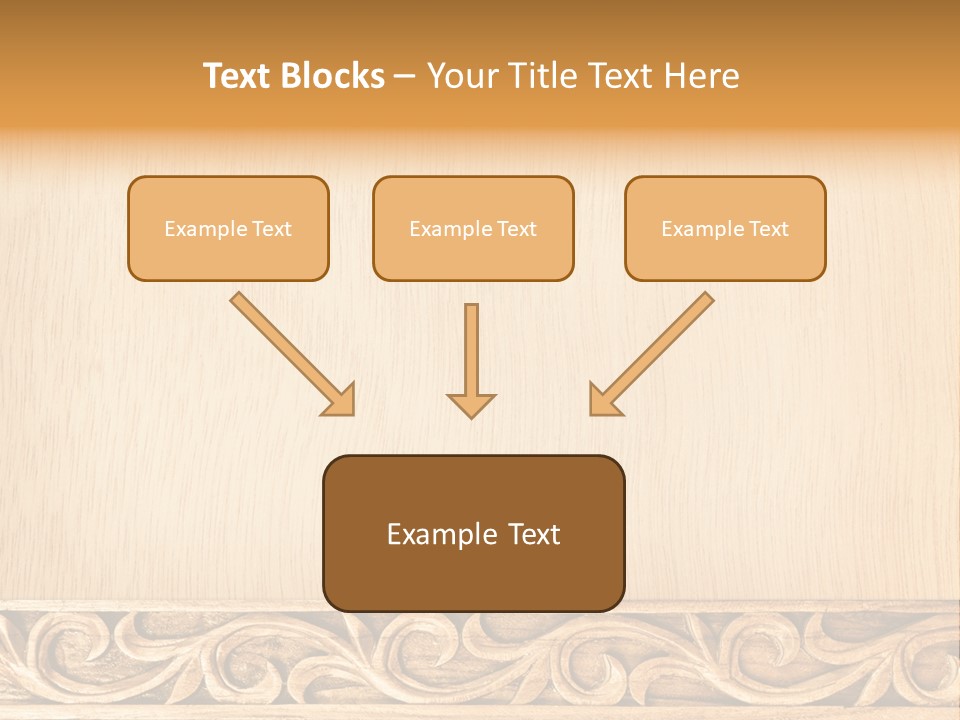 Text Blocks – Your Title Text Here

Example Text

Example Text

Example Text

Example Text